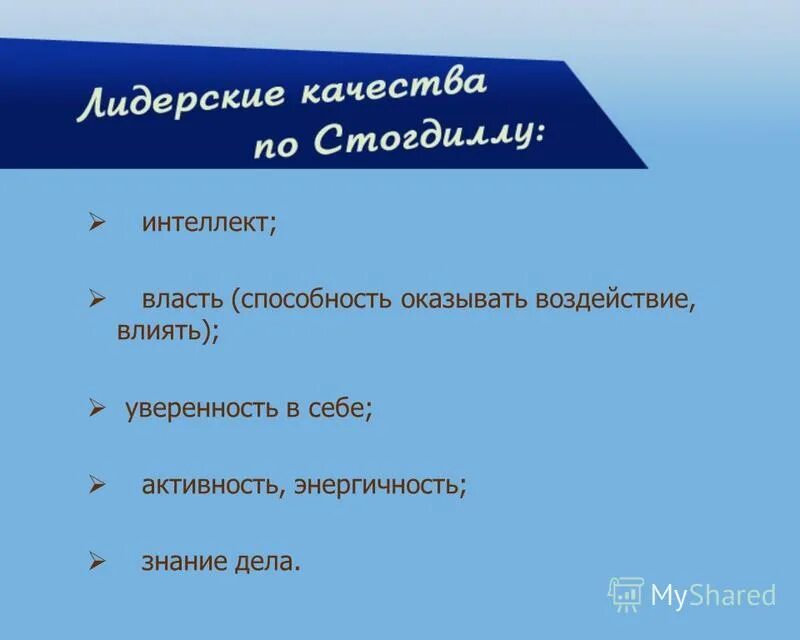 Лидерские качества по Стогдиллу:

➢ интеллект;

➢ власть (способность оказывать воздействие, влиять);

➢ уверенность в себе;

➢ активность, энергичность;

➢ знание дела.

MyShared